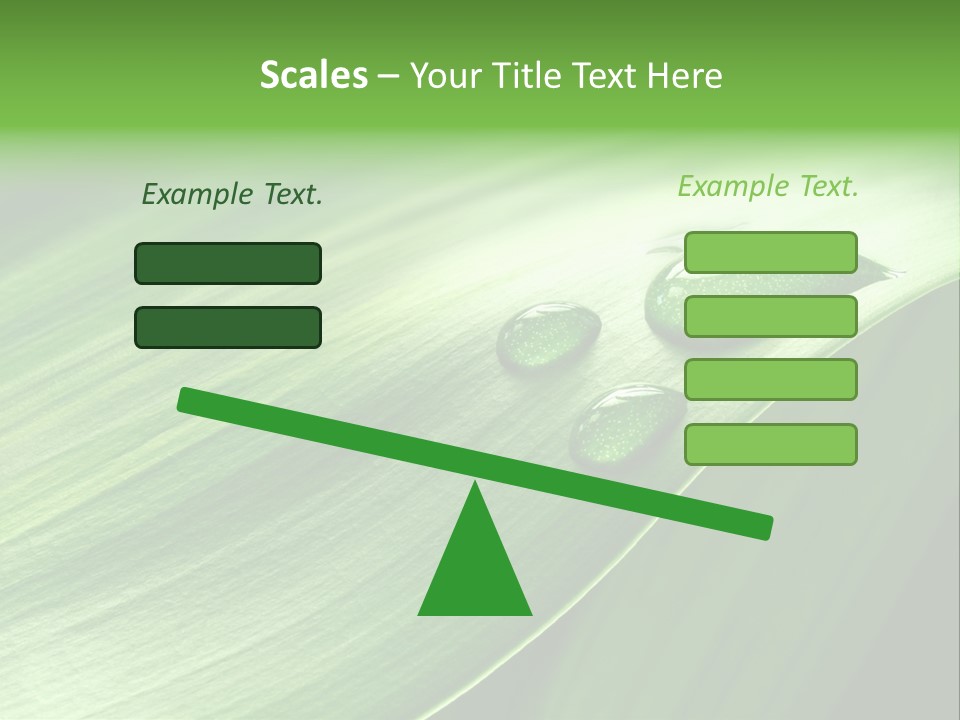 Scales – Your Title Text Here

Example Text.

Example Text.